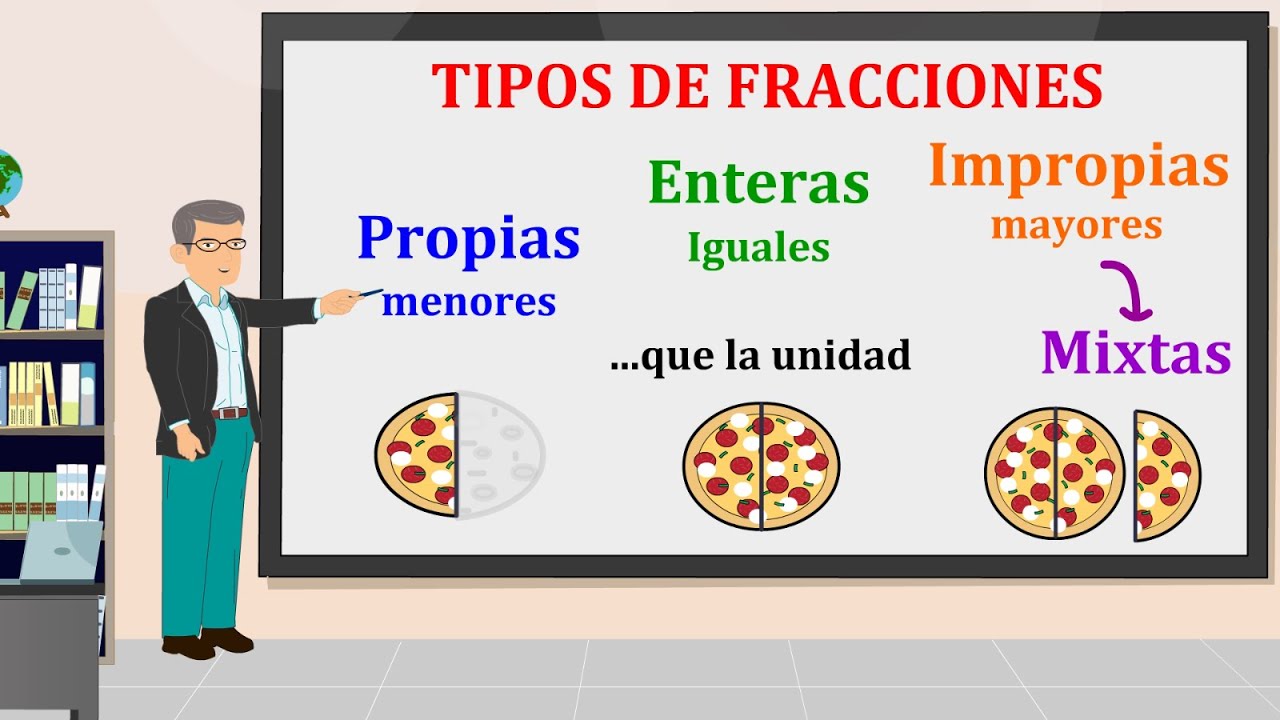 TIPOS DE FRACCIONES

Propias
menores

Enteras
Iguales

Impropias
mayores

Mixtas

...que la unidad